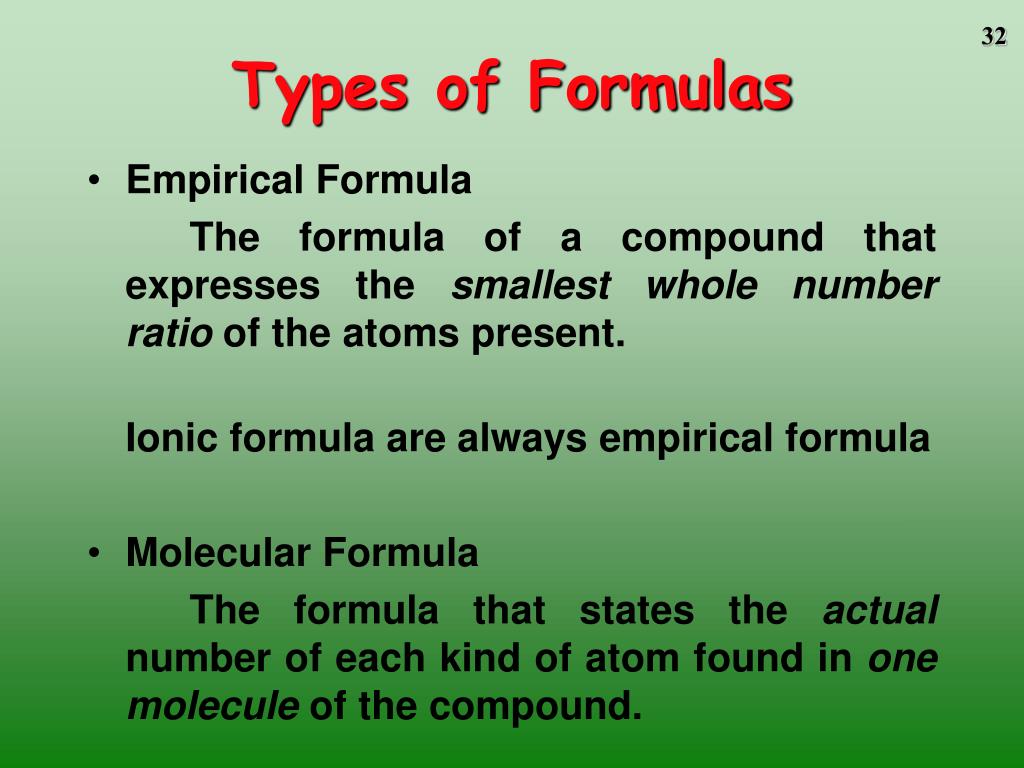 32

Types of Formulas

• Empirical Formula

The formula of a compound that expresses the smallest whole number ratio of the atoms present.

Ionic formula are always empirical formula

• Molecular Formula

The formula that states the actual number of each kind of atom found in one molecule of the compound.